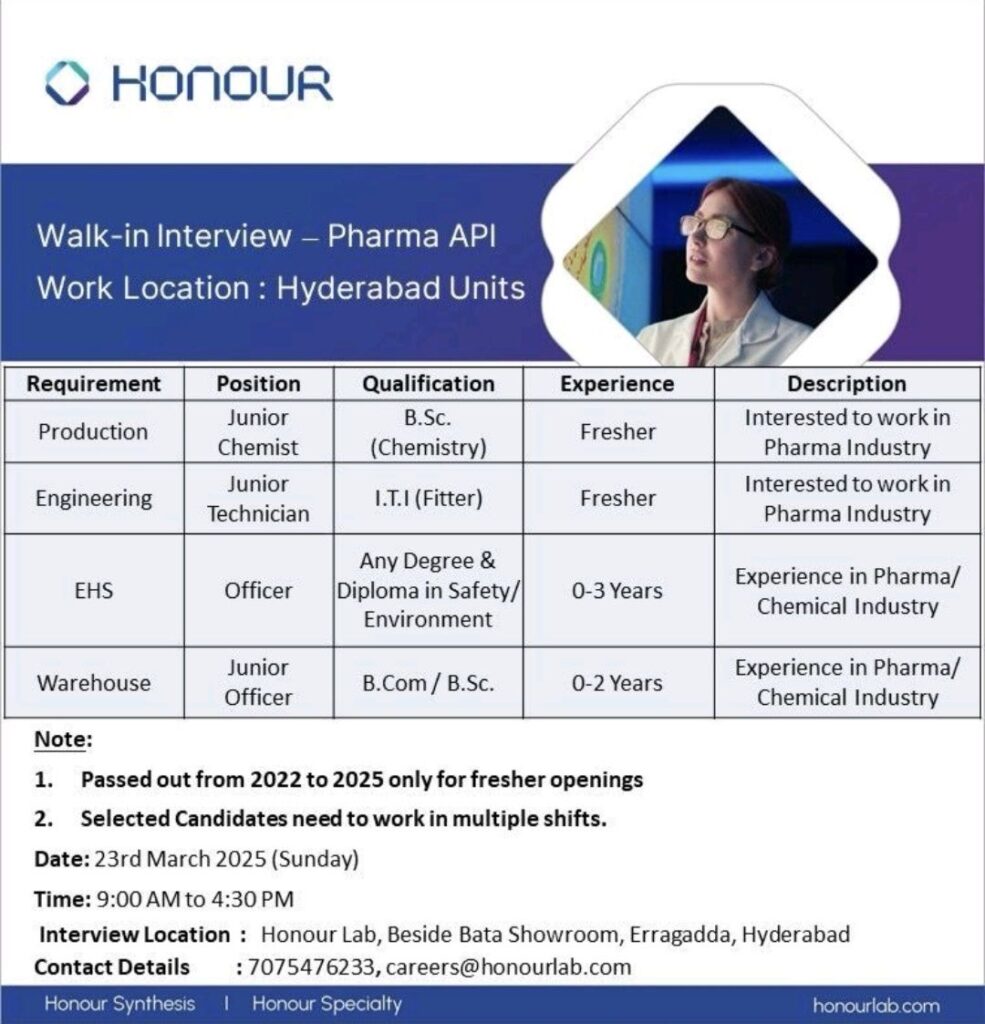 HONOUR

Walk-in Interview – Pharma API
Work Location : Hyderabad Units

| Requirement | Position | Qualification | Experience | Description |
|---|---|---|---|---|
| Production | Junior Chemist | B.Sc. (Chemistry) | Fresher | Interested to work in Pharma Industry |
| Engineering | Junior Technician | I.T.I (Fitter) | Fresher | Interested to work in Pharma Industry |
| EHS | Officer | Any Degree & Diploma in Safety/ Environment | 0-3 Years | Experience in Pharma/ Chemical Industry |
| Warehouse | Junior Officer | B.Com / B.Sc. | 0-2 Years | Experience in Pharma/ Chemical Industry |

Note:

1. Passed out from 2022 to 2025 only for fresher openings

2. Selected Candidates need to work in multiple shifts.

Date: 23rd March 2025 (Sunday)

Time: 9:00 AM to 4:30 PM

Interview Location : Honour Lab, Beside Bata Showroom, Erragadda, Hyderabad

Contact Details : 7075476233, careers@honourlab.com

Honour Synthesis | Honour Specialty

honourlab.com